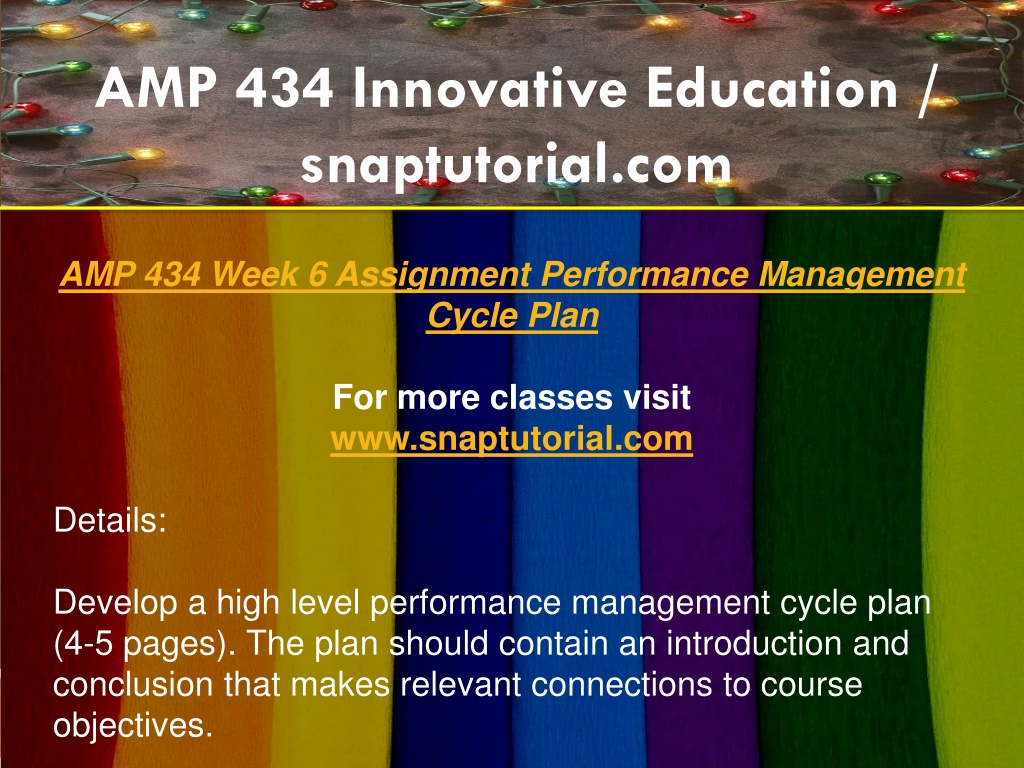 AMP 434 Innovative Education / snaptutorial.com

AMP 434 Week 6 Assignment Performance Management Cycle Plan

For more classes visit
www.snaptutorial.com

Details:

Develop a high level performance management cycle plan (4-5 pages). The plan should contain an introduction and conclusion that makes relevant connections to course objectives.